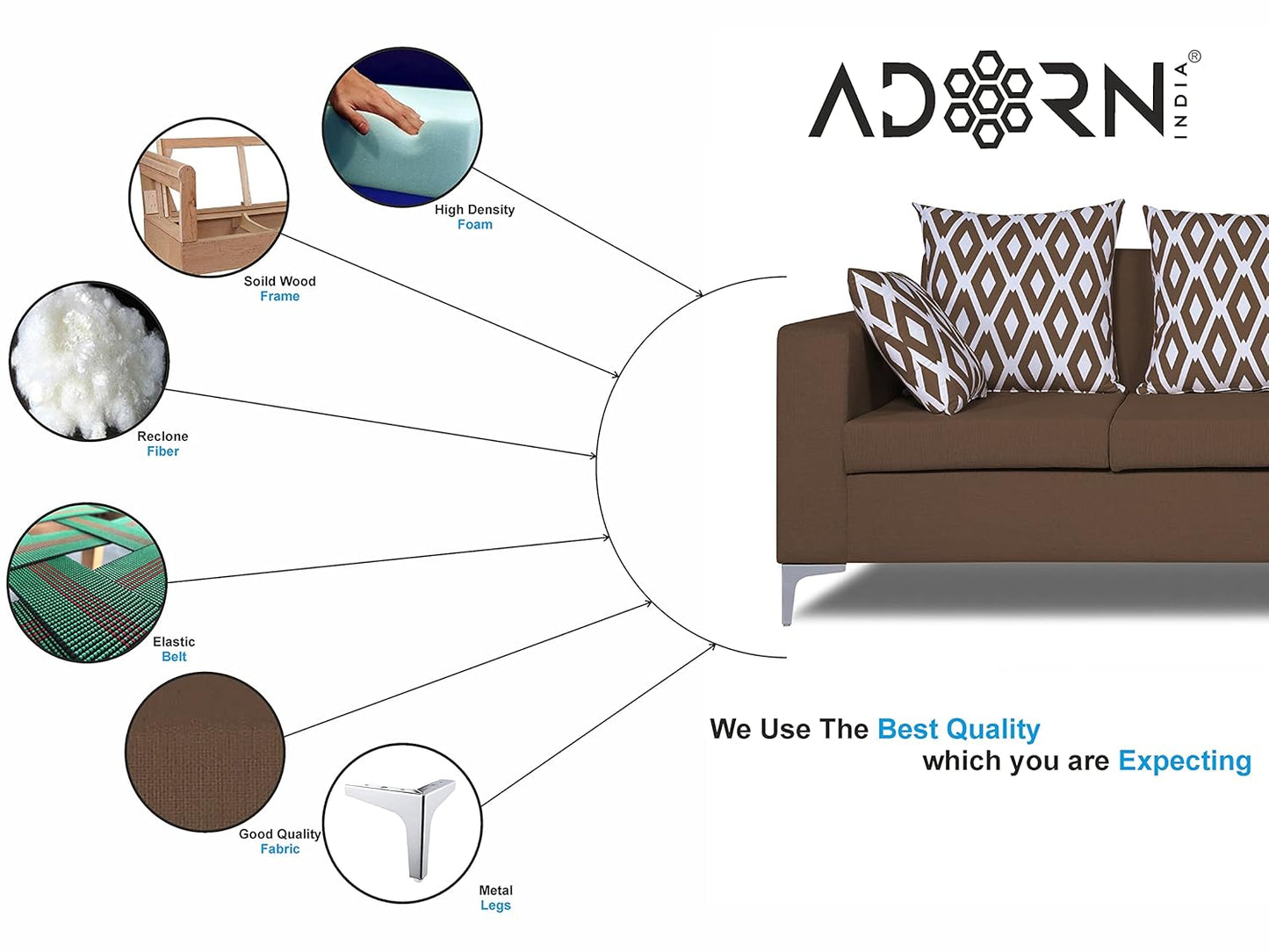 ADORN INDIA®

High Density Foam

Soild Wood Frame

Reclone Fiber

Elastic Belt

Good Quality Fabric

Metal Legs

We Use The Best Quality which you are Expecting